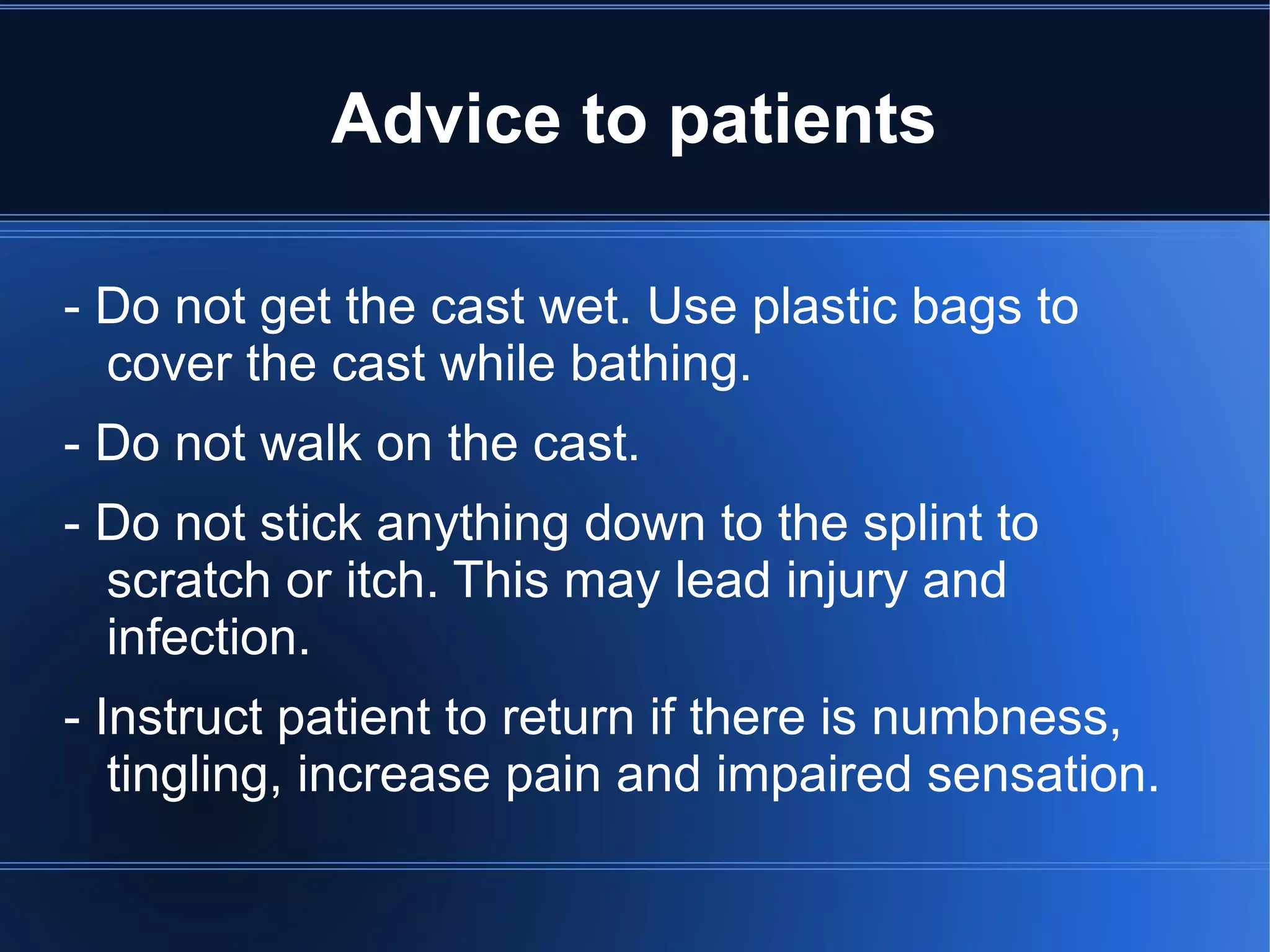 Advice to patients

- Do not get the cast wet. Use plastic bags to cover the cast while bathing.

- Do not walk on the cast.

- Do not stick anything down to the splint to scratch or itch. This may lead injury and infection.

- Instruct patient to return if there is numbness, tingling, increase pain and impaired sensation.